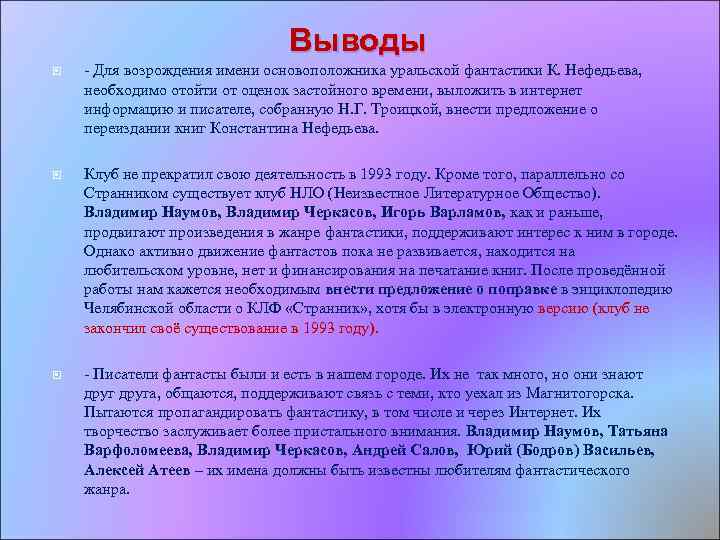 Выводы

- Для возрождения имени основоположника уральской фантастики К. Нефедьева, необходимо отойти от оценок застойного времени, выложить в интернет информацию и писателе, собранную Н.Г. Троицкой, внести предложение о переиздании книг Константина Нефедьева.

Клуб не прекратил свою деятельность в 1993 году. Кроме того, параллельно со Странником существует клуб НЛО (Неизвестное Литературное Общество). Владимир Наумов, Владимир Черкасов, Игорь Варламов, как и раньше, продвигают произведения в жанре фантастики, поддерживают интерес к ним в городе. Однако активно движение фантастов пока не развивается, находится на любительском уровне, нет и финансирования на печатание книг. После проведённой работы нам кажется необходимым внести предложение о поправке в энциклопедию Челябинской области о КЛФ «Странник», хотя бы в электронную версию (клуб не закончил своё существование в 1993 году).

- Писатели фантасты были и есть в нашем городе. Их не так много, но они знают друг друга, общаются, поддерживают связь с теми, кто уехал из Магнитогорска. Пытаются пропагандировать фантастику, в том числе и через Интернет. Их творчество заслуживает более пристального внимания. Владимир Наумов, Татьяна Варфоломеева, Владимир Черкасов, Андрей Салов, Юрий (Бодров) Васильев, Алексей Атеев – их имена должны быть известны любителям фантастического жанра.